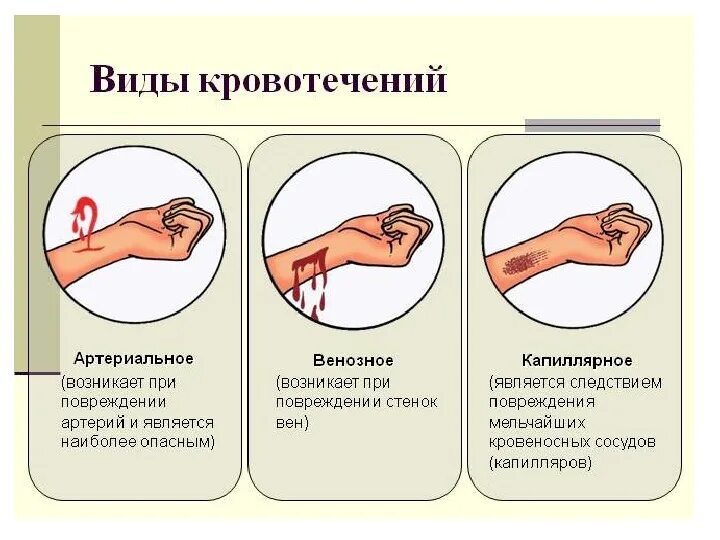 Виды кровотечений

Артериальное
(возникает при повреждении артерий и является наиболее опасным)

Венозное
(возникает при повреждении стенок вен)

Капиллярное
(является следствием повреждения мельчайших кровеносных сосудов (капилляров)